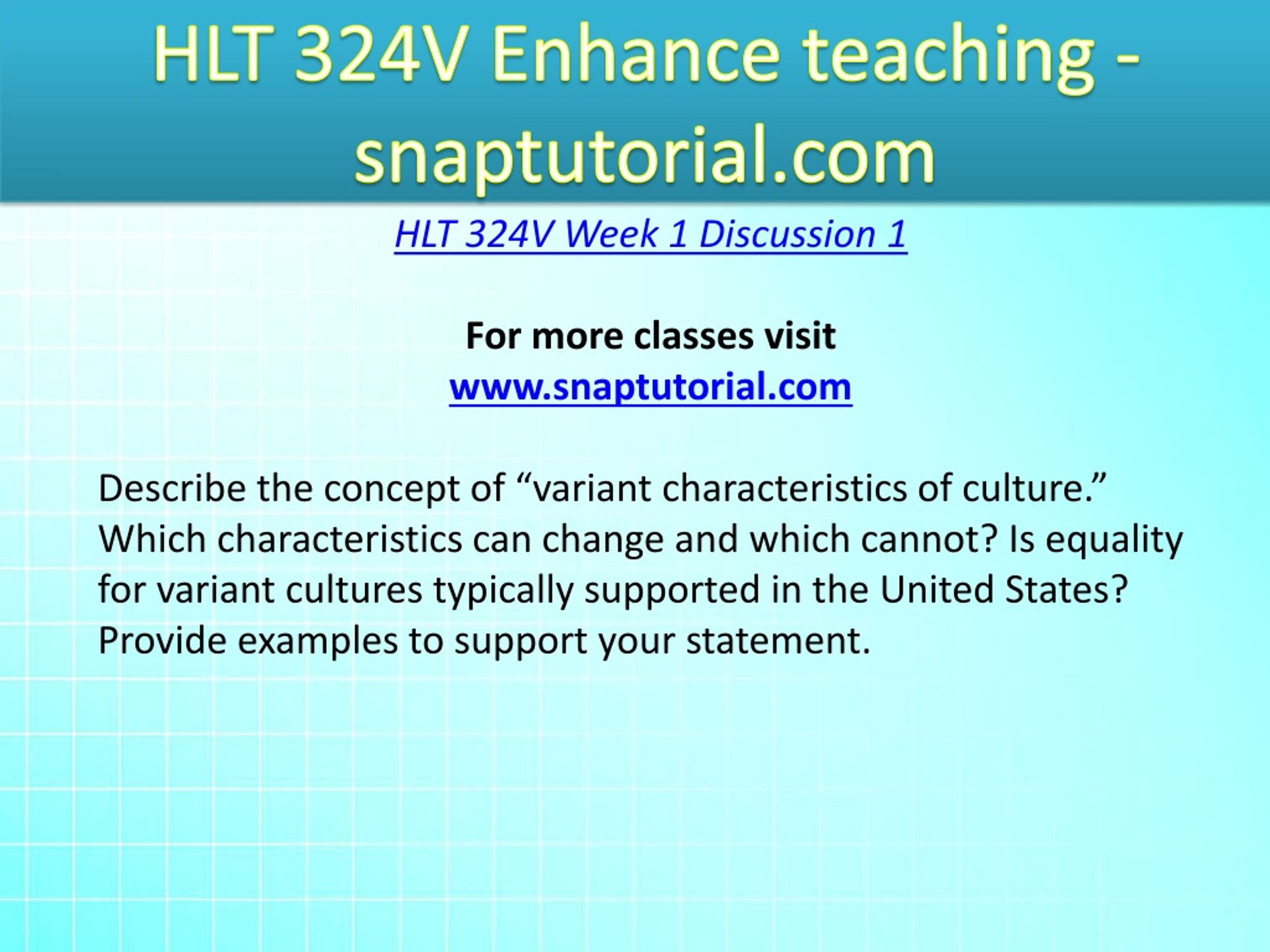 HLT 324V Enhance teaching - snaptutorial.com

HLT 324V Week 1 Discussion 1

For more classes visit
www.snaptutorial.com

Describe the concept of “variant characteristics of culture.” Which characteristics can change and which cannot? Is equality for variant cultures typically supported in the United States? Provide examples to support your statement.